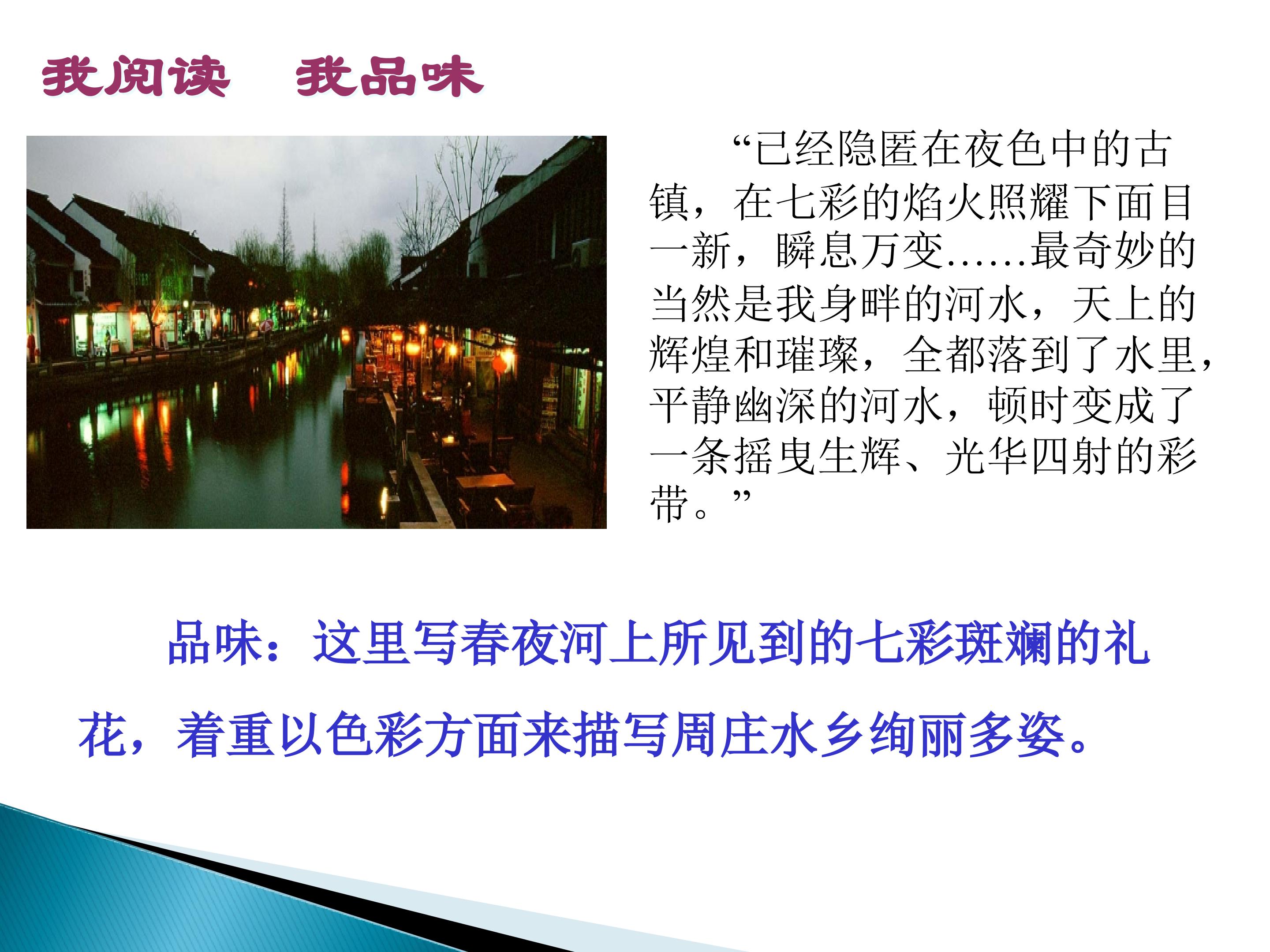 我阅读 我品味

“已经隐匿在夜色中的古镇，在七彩的焰火照耀下面目一新，瞬息万变……最奇妙的当然是我身畔的河水，天上的辉煌和璀璨，全都落到了水里，平静幽深的河水，顿时变成了一条摇曳生辉、光华四射的彩带。”

品味：这里写春夜河上所见到的七彩斑斓的礼花，着重以色彩方面来描写周庄水乡绚丽多姿。